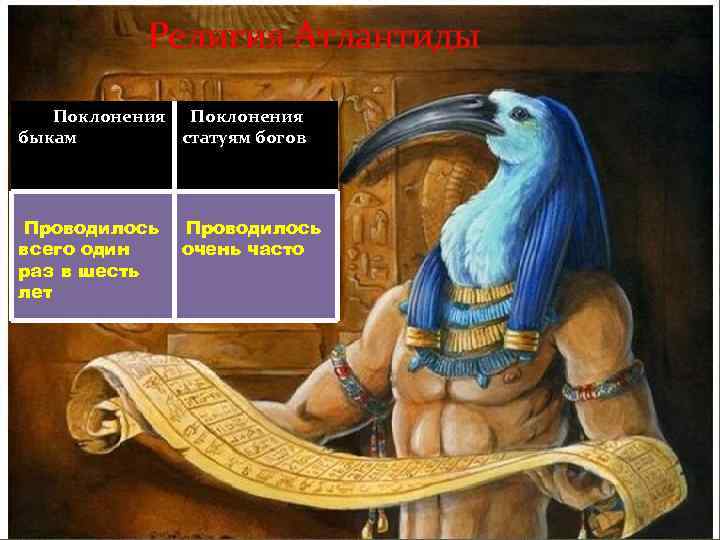 Религия Атлантиды

| Поклонения быкам | Поклонения статуям богов |
|---|---|
| Проводилось всего один раз в шесть лет | Проводилось очень часто |